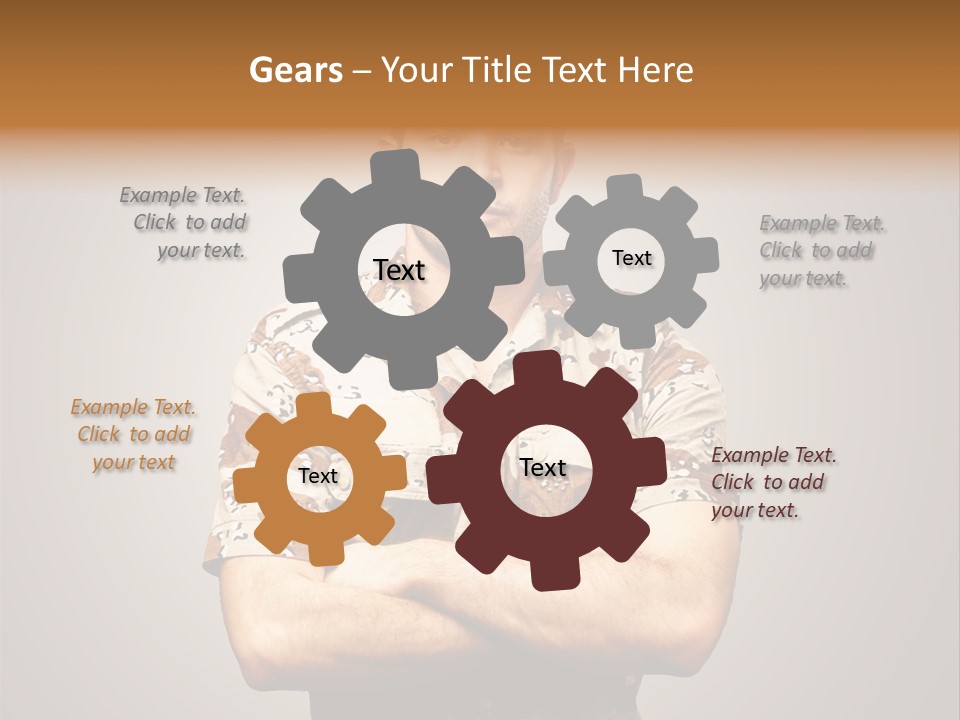 Gears – Your Title Text Here

Example Text. Click to add your text.

Text

Text

Example Text. Click to add your text.

Example Text. Click to add your text

Text

Text

Example Text. Click to add your text.